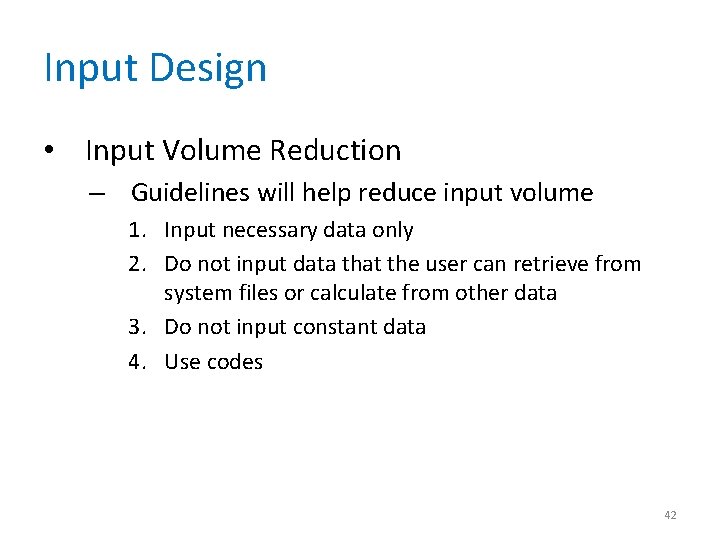 Input Design

• Input Volume Reduction

– Guidelines will help reduce input volume

1. Input necessary data only
2. Do not input data that the user can retrieve from system files or calculate from other data
3. Do not input constant data
4. Use codes

42